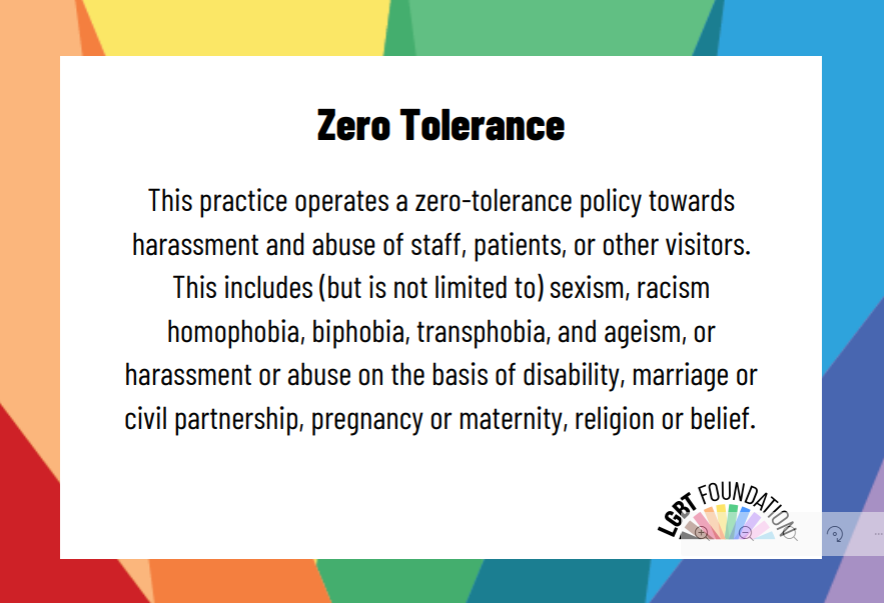 Zero Tolerance

This practice operates a zero-tolerance policy towards harassment and abuse of staff, patients, or other visitors. This includes (but is not limited to) sexism, racism homophobia, biphobia, transphobia, and ageism, or harassment or abuse on the basis of disability, marriage or civil partnership, pregnancy or maternity, religion or belief.

LGBT FOUNDATION